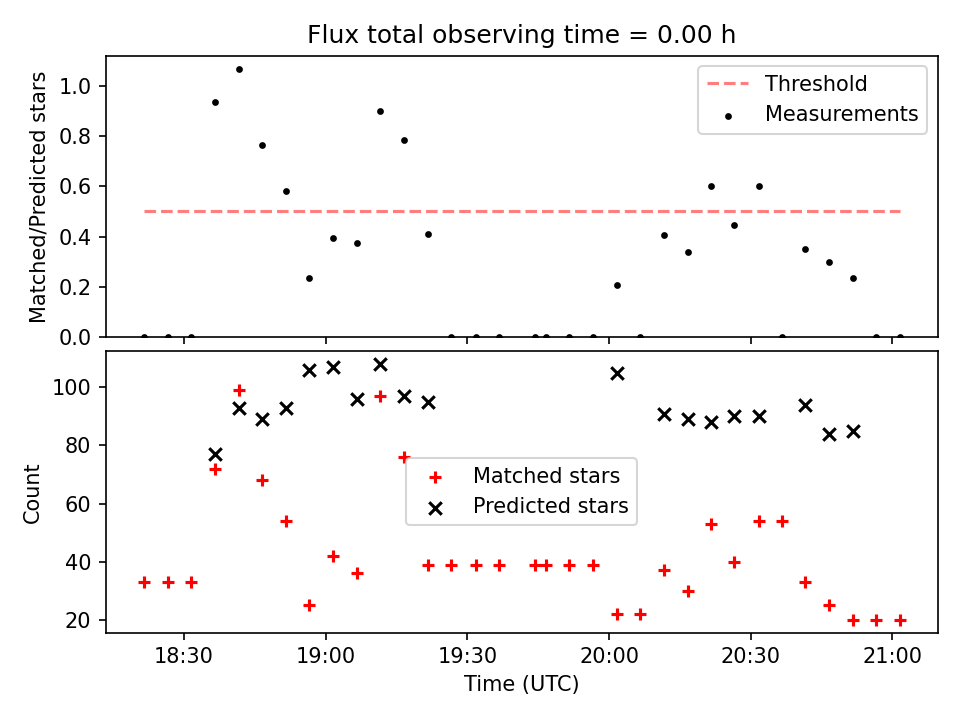 Flux total observing time = 0.00 h

Matched/Predicted stars

1.0
0.8
0.6
0.4
0.2
0.0

Threshold
Measurements

Count

100
80
60
40
20

Matched stars
Predicted stars

18:30
19:00
19:30
20:00
20:30
21:00

Time (UTC)